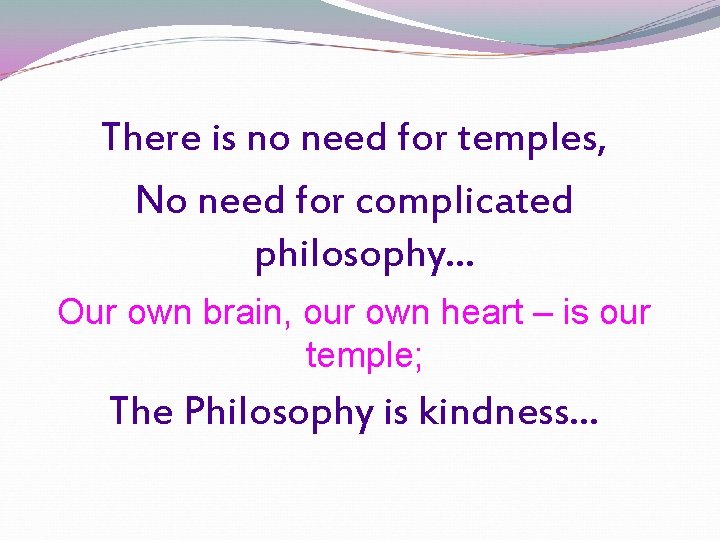 There is no need for temples,

No need for complicated philosophy…

Our own brain, our own heart – is our temple;

The Philosophy is kindness…